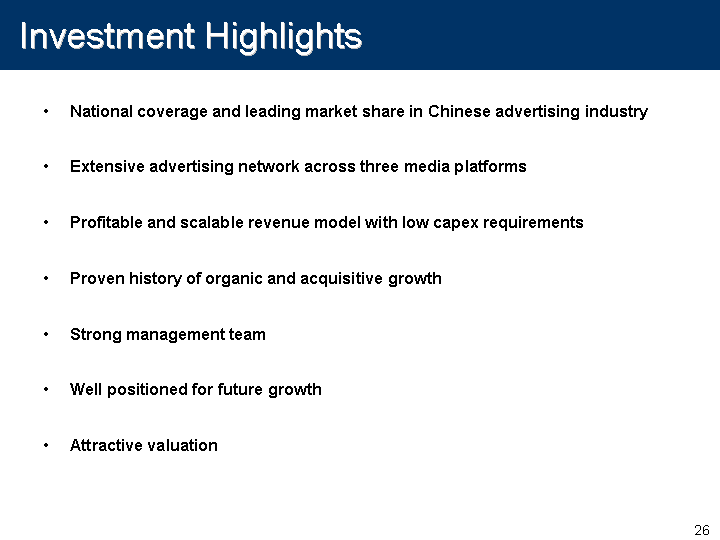 Investment Highlights

• National coverage and leading market share in Chinese advertising industry

• Extensive advertising network across three media platforms

• Profitable and scalable revenue model with low capex requirements

• Proven history of organic and acquisitive growth

• Strong management team

• Well positioned for future growth

• Attractive valuation

26